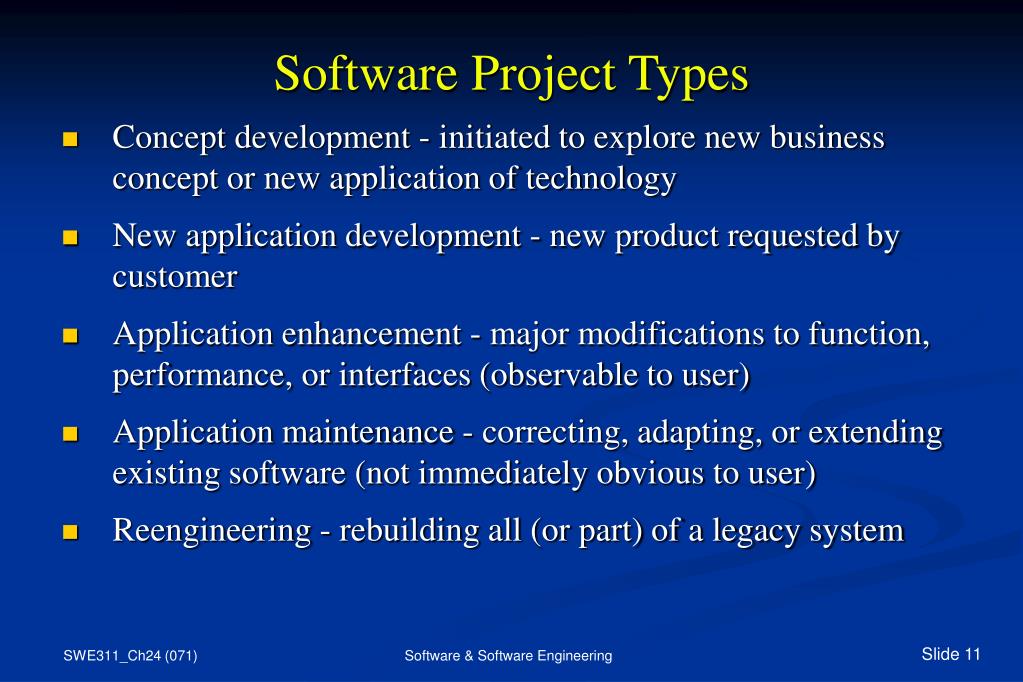 Software Project Types

- Concept development - initiated to explore new business concept or new application of technology
- New application development - new product requested by customer
- Application enhancement - major modifications to function, performance, or interfaces (observable to user)
- Application maintenance - correcting, adapting, or extending existing software (not immediately obvious to user)
- Reengineering - rebuilding all (or part) of a legacy system

SWE311_Ch24 (071)

Software & Software Engineering

Slide 11